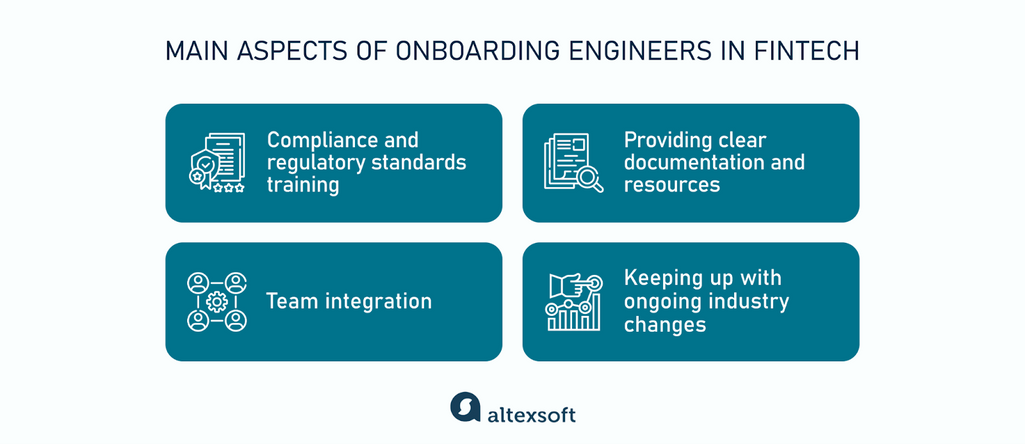 MAIN ASPECTS OF ONBOARDING ENGINEERS IN FINTECH

Compliance and regulatory standards training

Providing clear documentation and resources

Team integration

Keeping up with ongoing industry changes

altexsoft